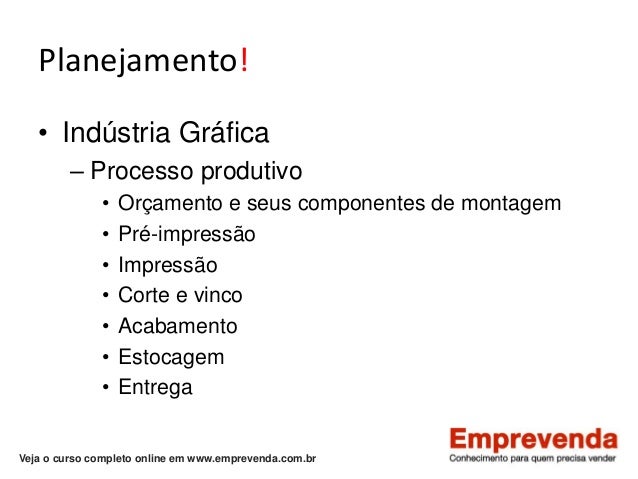 Planejamento!

• Indústria Gráfica
– Processo produtivo
• Orçamento e seus componentes de montagem
• Pré-impressão
• Impressão
• Corte e vinco
• Acabamento
• Estocagem
• Entrega

Veja o curso completo online em www.emprevenda.com.br

Emprevenda
Conhecimento para quem precisa vender